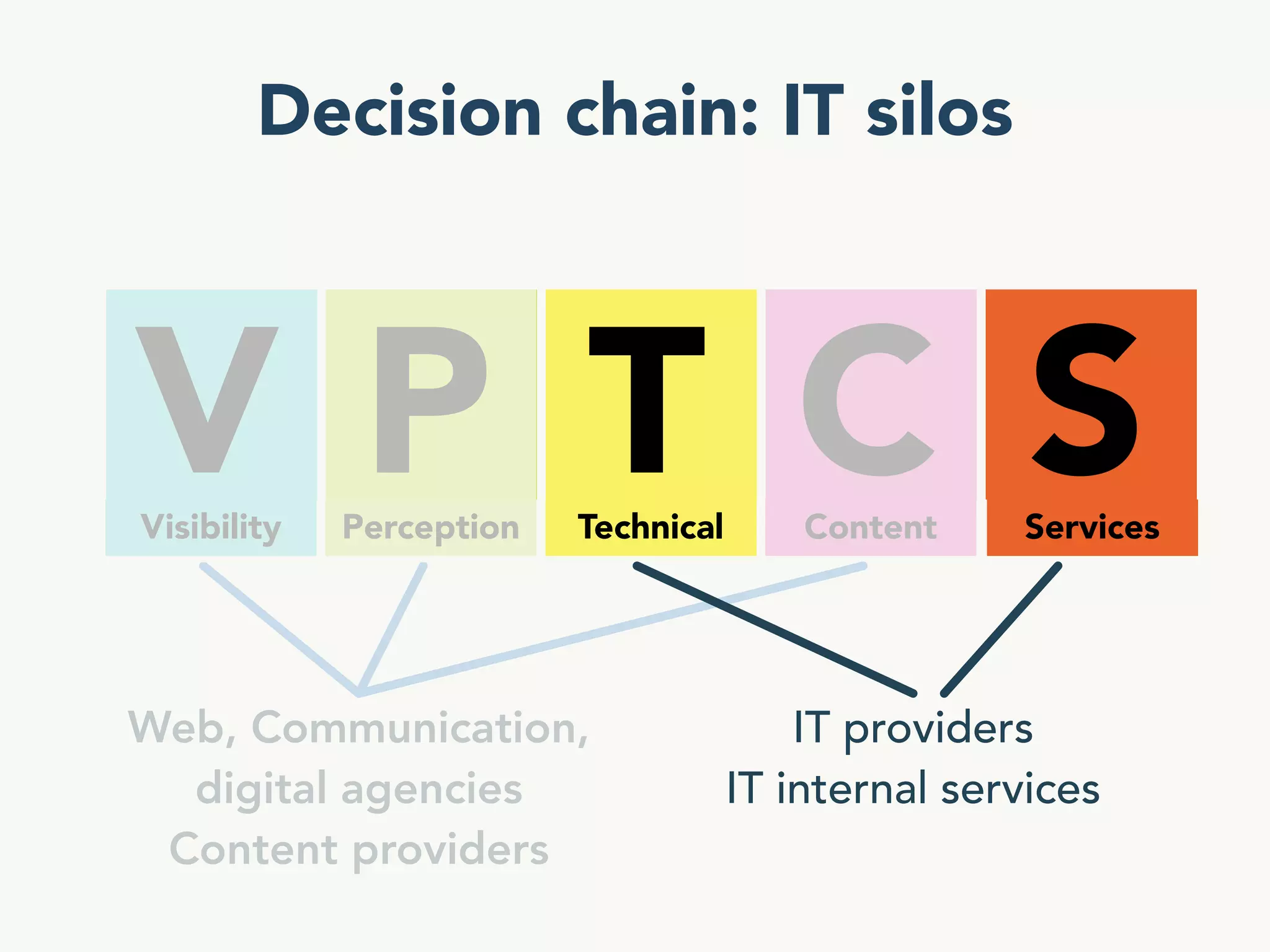 Decision chain: IT silos

V
Visibility

P
Perception

T
Technical

C
Content

S
Services

Web, Communication, digital agencies
Content providers

IT providers
IT internal services